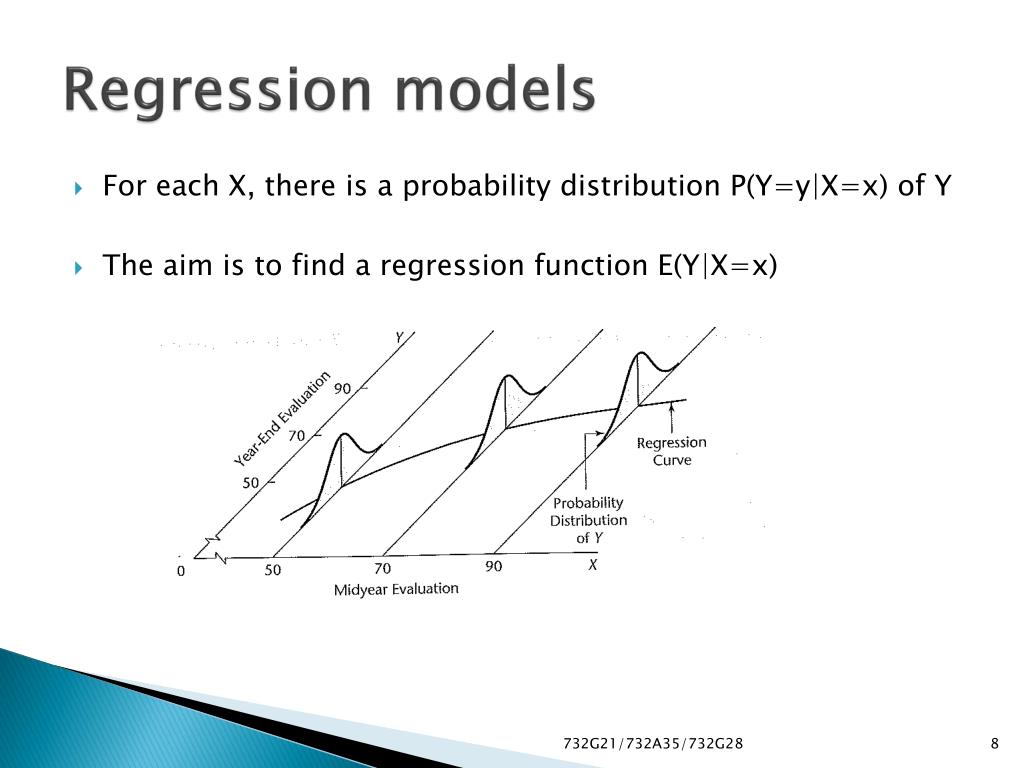 Regression models

For each X, there is a probability distribution P(Y=y|X=x) of Y

The aim is to find a regression function E(Y|X=x)

Y
Year-End Evaluation
90
70
50
Regression Curve
Probability Distribution of Y
0
50
70
90
X
Midyear Evaluation

732G21/732A35/732G28
8